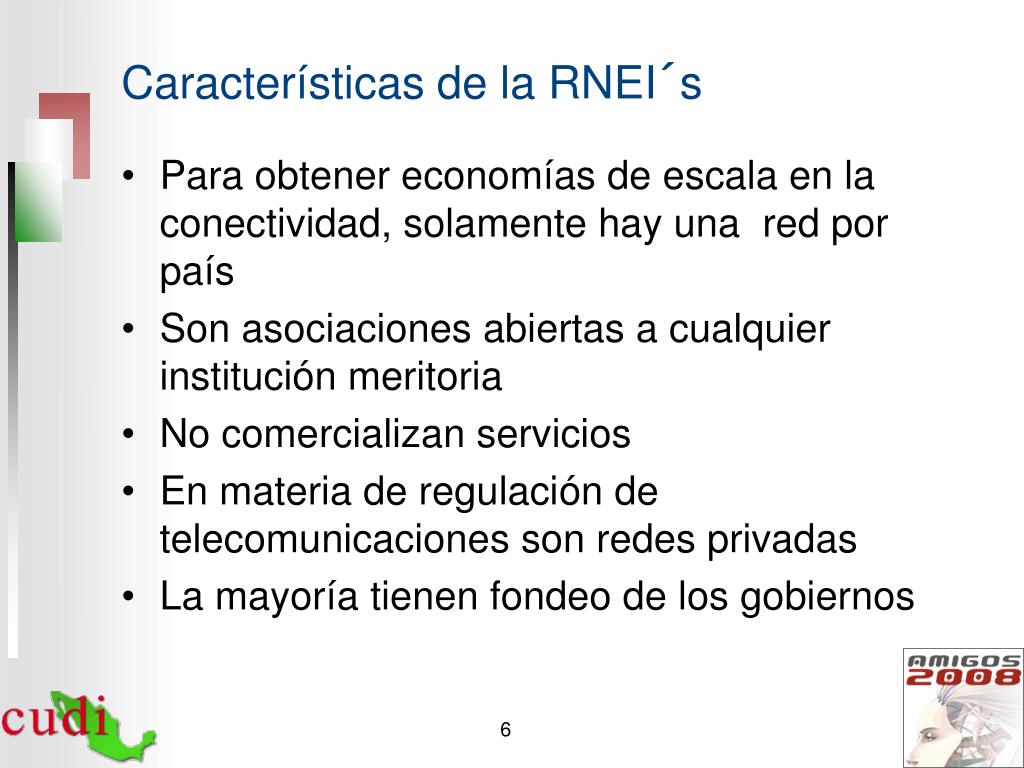 Características de la RNEI´s

• Para obtener economías de escala en la conectividad, solamente hay una red por país
• Son asociaciones abiertas a cualquier institución meritoria
• No comercializan servicios
• En materia de regulación de telecomunicaciones son redes privadas
• La mayoría tienen fondeo de los gobiernos

cudi

6

AMIGOS 2008